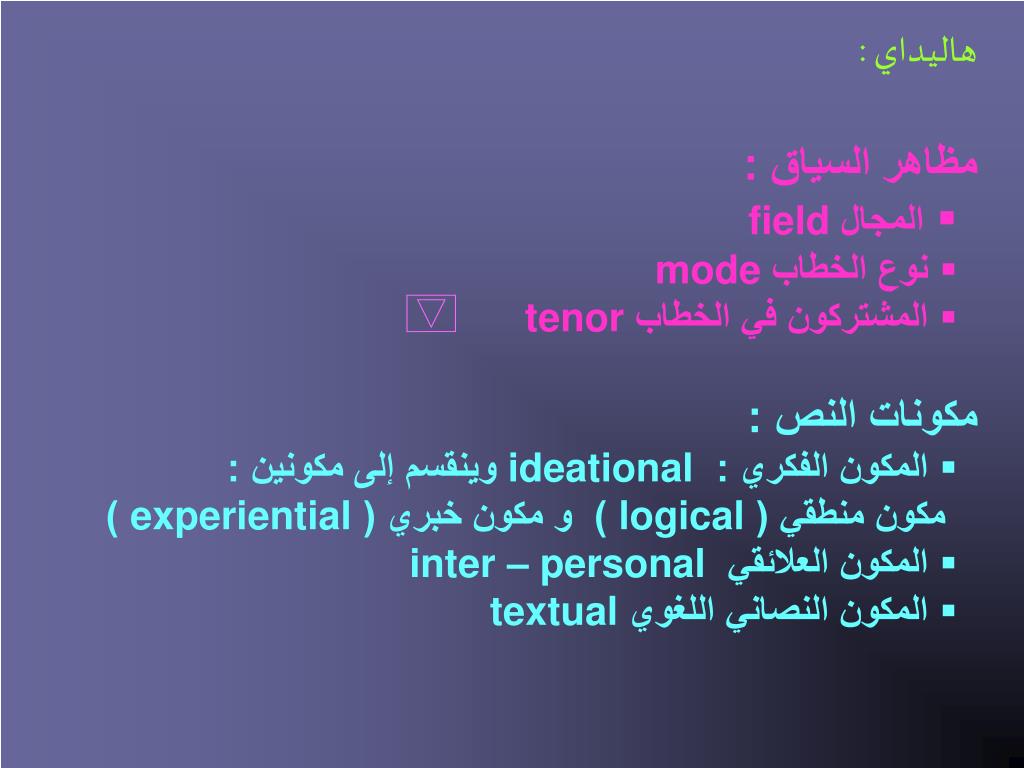 هاليداي :

مظاهر السياق :
▪ المجال field
▪ نوع الخطاب mode
▪ المشتركون في الخطاب tenor

مكونات النص :
▪ المكون الفكري : ideational وينقسم إلى مكونين :
مكون منطقي ( logical ) و مكون خبري ( experiential )
▪ المكون العلائقي inter – personal
▪ المكون النصاني اللغوي textual